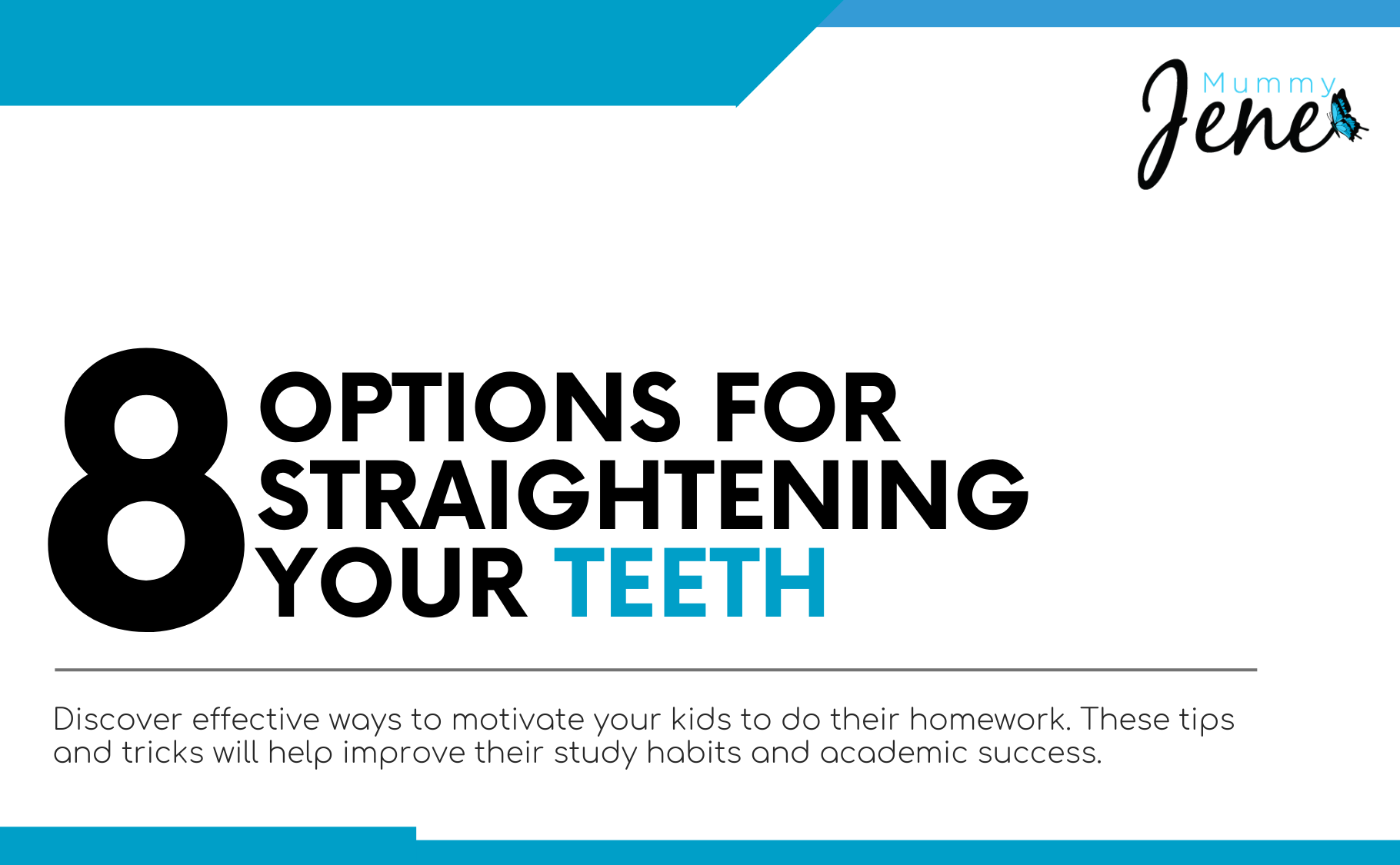 Mummy Jene

8 OPTIONS FOR STRAIGHTENING YOUR TEETH

Discover effective ways to motivate your kids to do their homework. These tips and tricks will help improve their study habits and academic success.